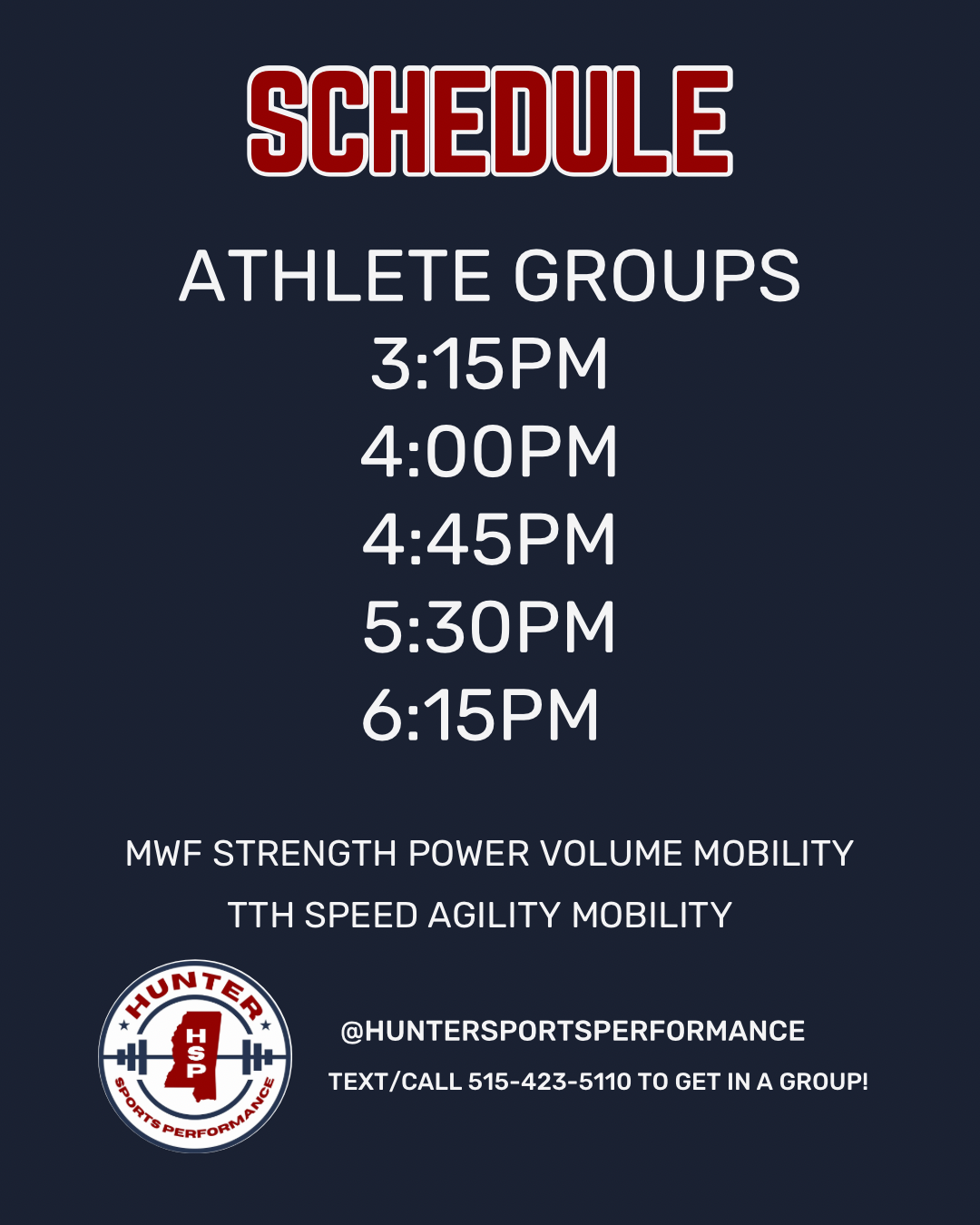 SCHEDULE

ATHLETE GROUPS
3:15PM
4:00PM
4:45PM
5:30PM
6:15PM

MWF STRENGTH POWER VOLUME MOBILITY

TTH SPEED AGILITY MOBILITY

HUNTER
HSP
SPORTS PERFORMANCE

@HUNTERSPORTSPERFORMANCE

TEXT/CALL 515-423-5110 TO GET IN A GROUP!